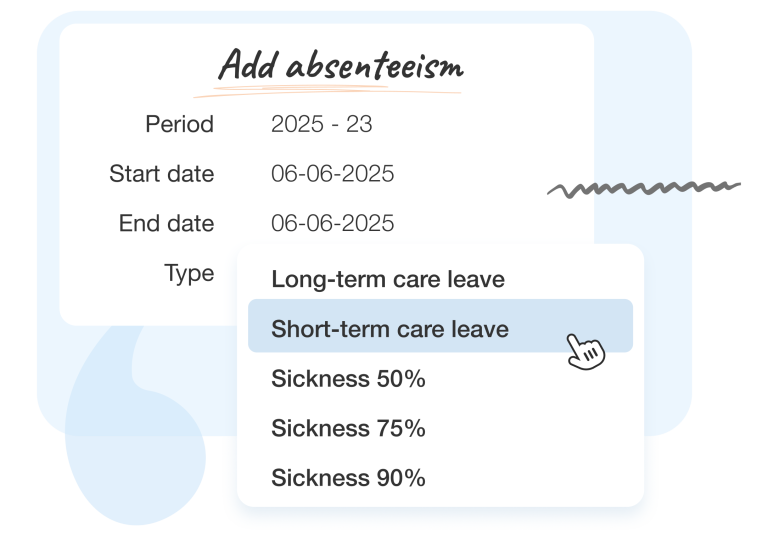 Add absenteeism

Period 2025 - 23

Start date 06-06-2025

End date 06-06-2025

Type

Long-term care leave

Short-term care leave

Sickness 50%

Sickness 75%

Sickness 90%